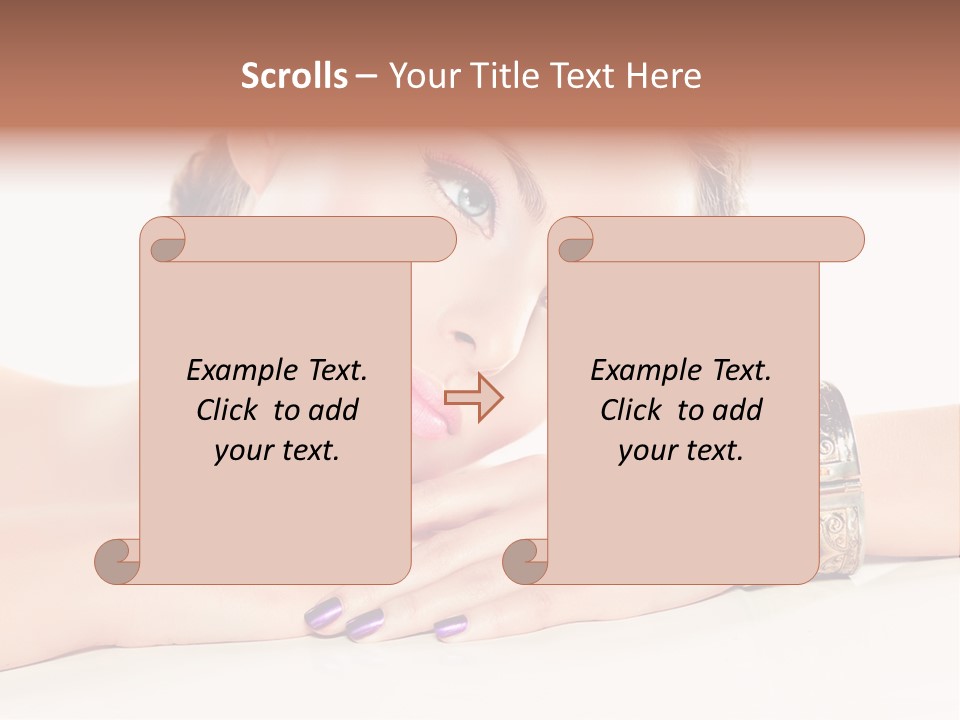 Scrolls – Your Title Text Here

Example Text. Click to add your text.

Example Text. Click to add your text.